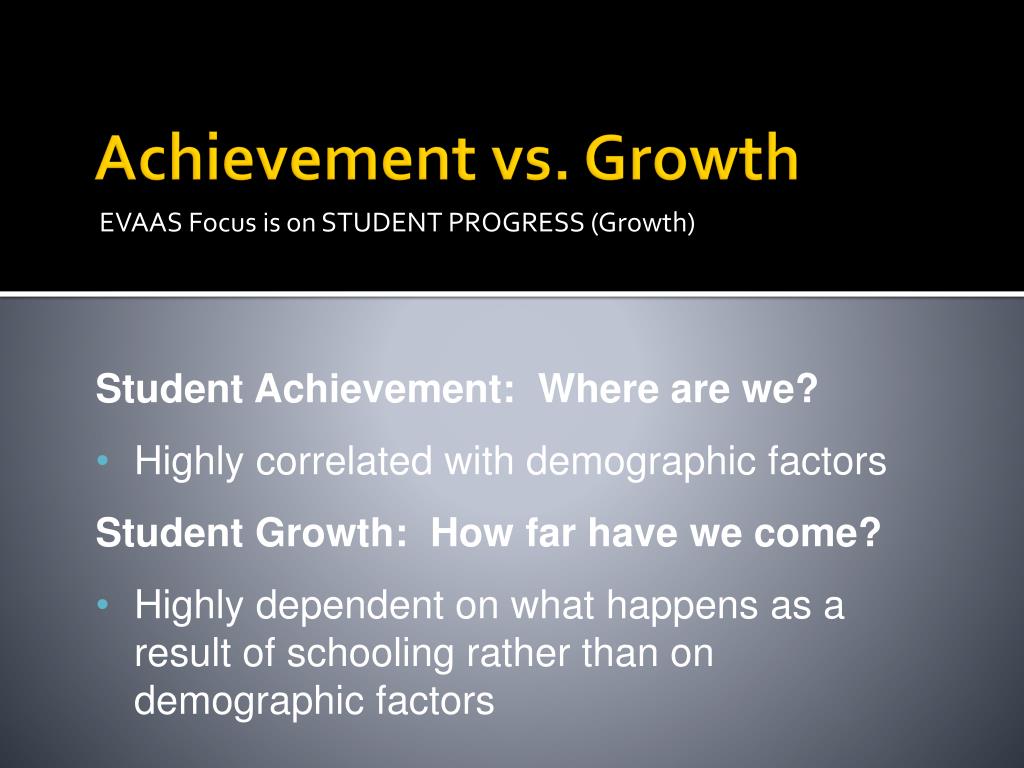 Achievement vs. Growth

EVAAS Focus is on STUDENT PROGRESS (Growth)

Student Achievement: Where are we?

• Highly correlated with demographic factors

Student Growth: How far have we come?

• Highly dependent on what happens as a result of schooling rather than on demographic factors